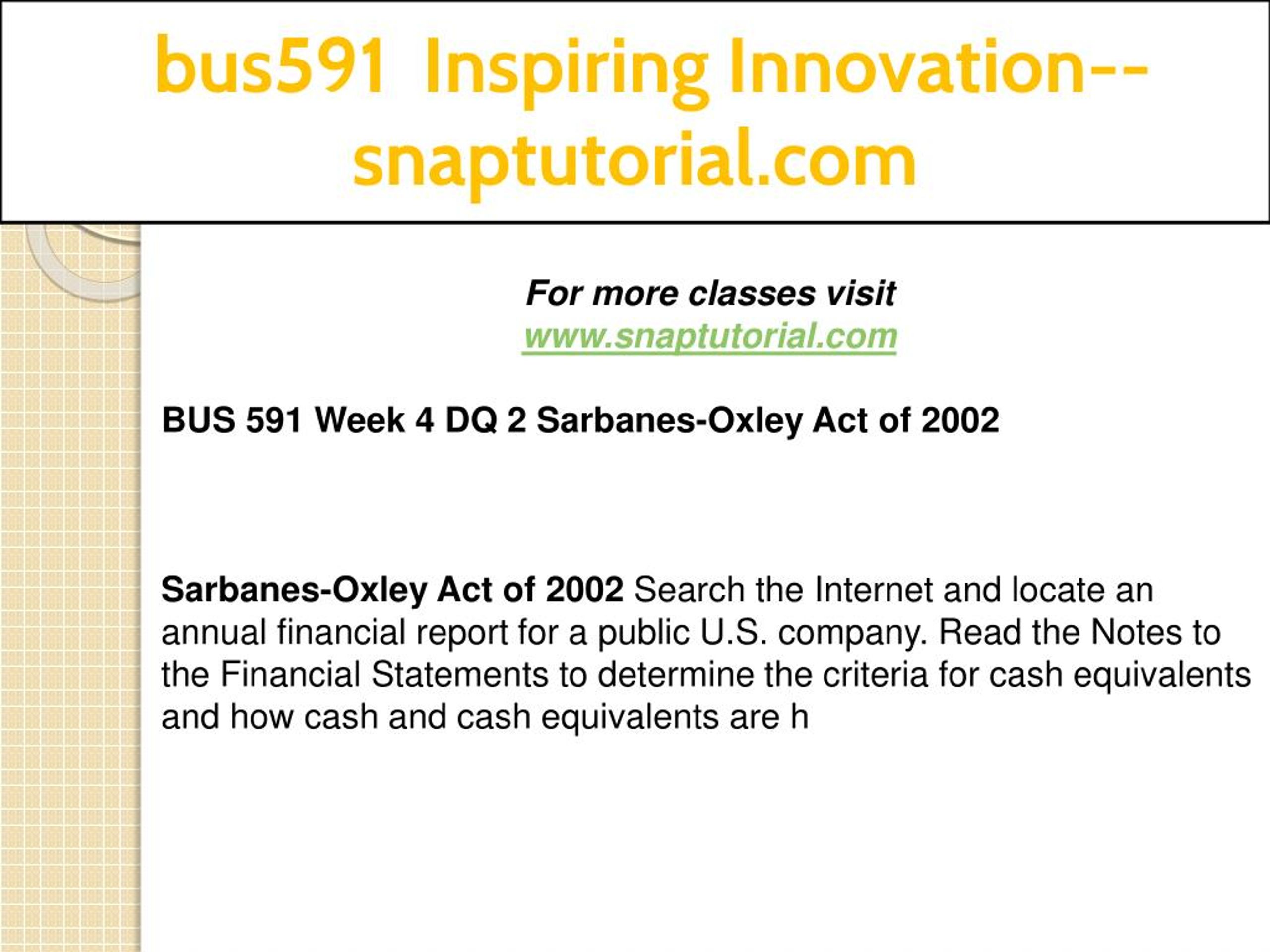 bus591 Inspiring Innovation--snaptutorial.com

For more classes visit
www.snaptutorial.com

BUS 591 Week 4 DQ 2 Sarbanes-Oxley Act of 2002

Sarbanes-Oxley Act of 2002 Search the Internet and locate an annual financial report for a public U.S. company. Read the Notes to the Financial Statements to determine the criteria for cash equivalents and how cash and cash equivalents are h